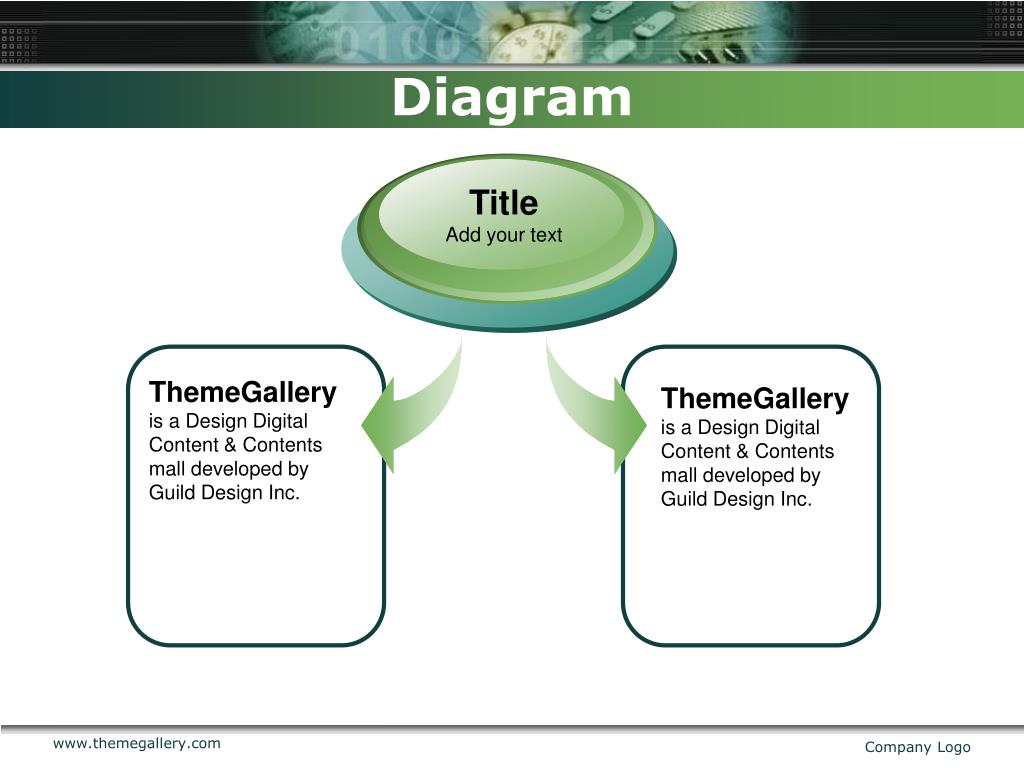 Diagram

Title
Add your text

ThemeGallery
is a Design Digital Content & Contents mall developed by Guild Design Inc.

ThemeGallery
is a Design Digital Content & Contents mall developed by Guild Design Inc.

www.themegallery.com

Company Logo